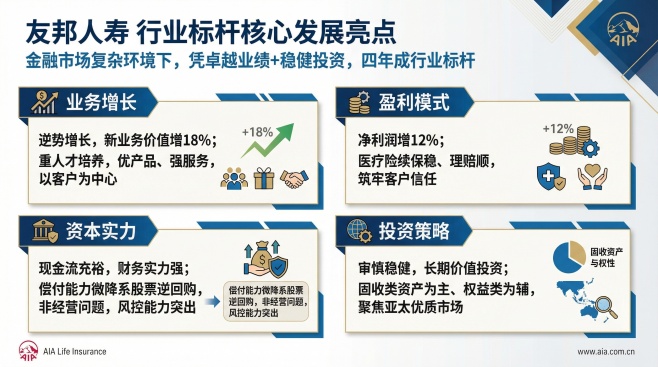 友邦人寿 行业标杆核心发展亮点

金融市场复杂环境下，凭卓越业绩+稳健投资，四年成行业标杆

AIA

业务增长

逆势增长，新业务价值增18%；
重人才培养，优产品、强服务，
以客户为中心

+18%

盈利模式

净利润增12%；
医疗险续保稳、理赔顺，
筑牢客户信任

+12%

资本实力

现金流充裕，财务实力强；
偿付能力微降系股票逆回购，
非经营问题，风控能力突出

偿付能力微降系股票逆回购，非经营问题，风控能力突出

投资策略

审慎稳健，长期价值投资；
固收类资产为主、权益类为辅，
聚焦亚太优质市场

固收资产与权性

AIA Life Insurance

www.aia.com.cn